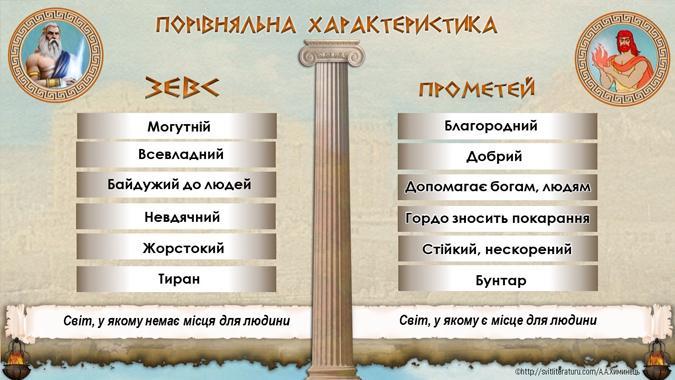 ПОРІВНЯЛЬНА ХАРАКТЕРИСТИКА

ЗЕВС

Могутній

Всевладний

Байдужий до людей

Невдячний

Жорстокий

Тиран

Світ, у якому немає місця для людини

ПРОМЕТЕЙ

Благородний

Добрий

Допомагає богам, людям

Гордо зносить покарання

Стійкий, нескорений

Бунтар

Світ, у якому є місце для людини

©http://svitliteraturu.com/А.А.Химинець